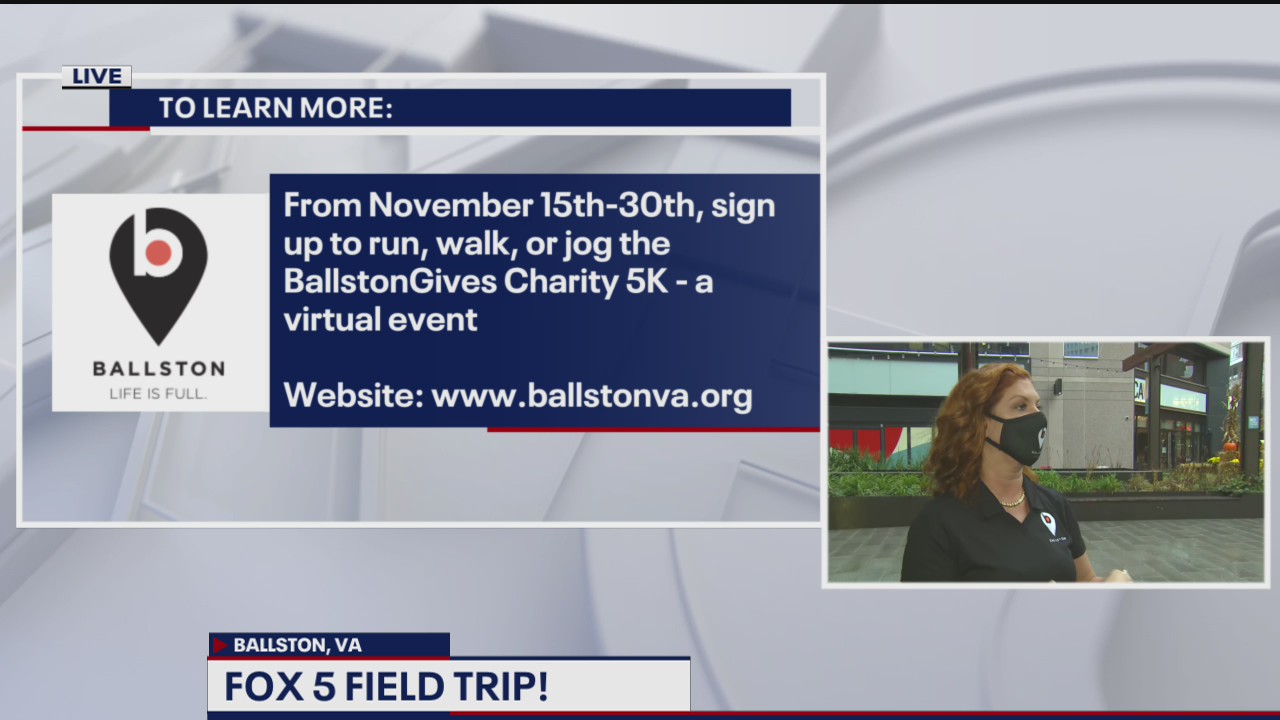 LIVE

TO LEARN MORE:

BALLSTON
LIFE IS FULL.

From November 15th-30th, sign up to run, walk, or jog the BallstonGives Charity 5K - a virtual event

Website: www.ballstonva.org

BALLSTON, VA
FOX 5 FIELD TRIP!